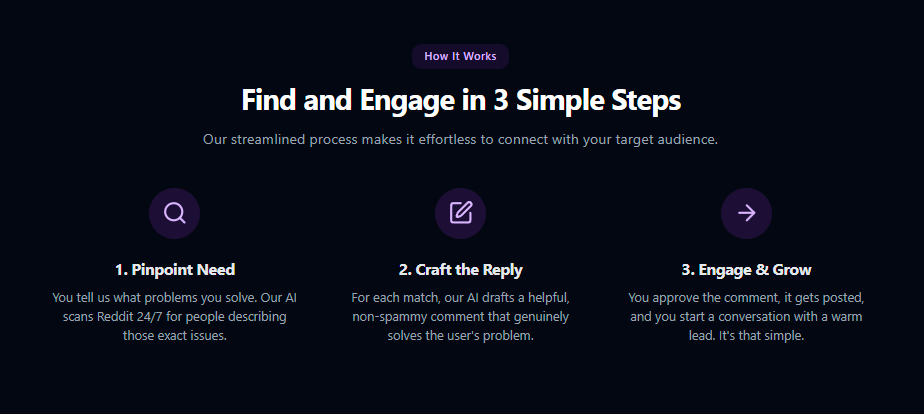 How It Works

Find and Engage in 3 Simple Steps

Our streamlined process makes it effortless to connect with your target audience.

1. Pinpoint Need

You tell us what problems you solve. Our AI scans Reddit 24/7 for people describing those exact issues.

2. Craft the Reply

For each match, our AI drafts a helpful, non-spammy comment that genuinely solves the user's problem.

3. Engage & Grow

You approve the comment, it gets posted, and you start a conversation with a warm lead. It's that simple.